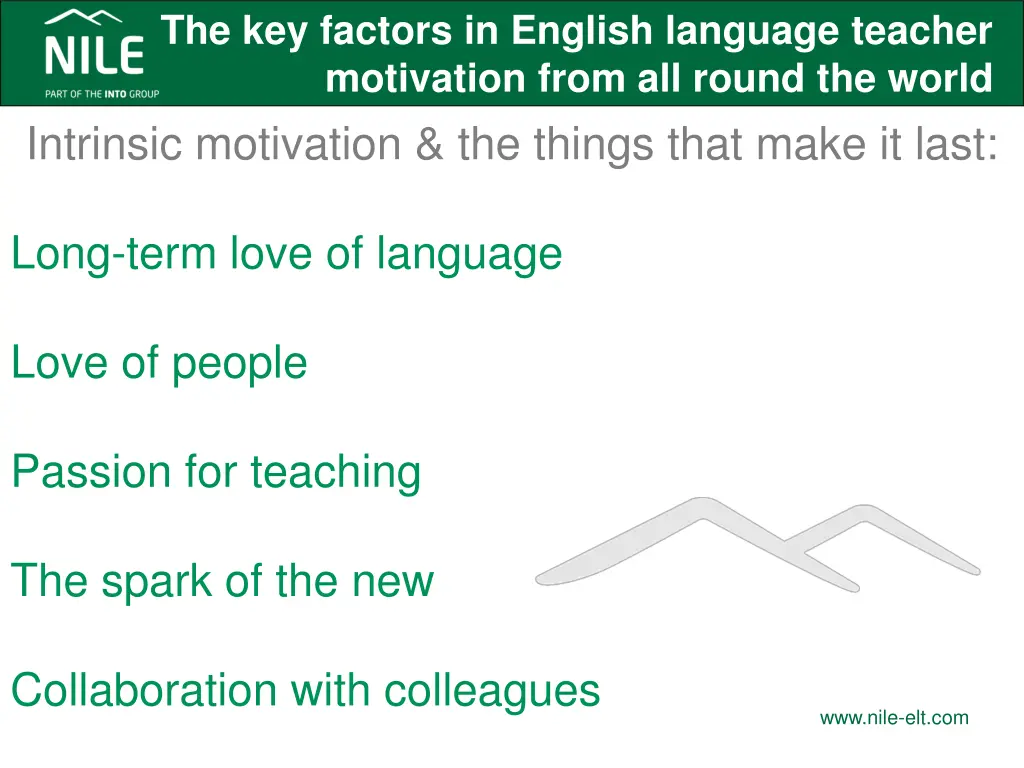 NILE
PART OF THE INTO GROUP

The key factors in English language teacher motivation from all round the world

Intrinsic motivation & the things that make it last:

Long-term love of language

Love of people

Passion for teaching

The spark of the new

Collaboration with colleagues

www.nile-elt.com